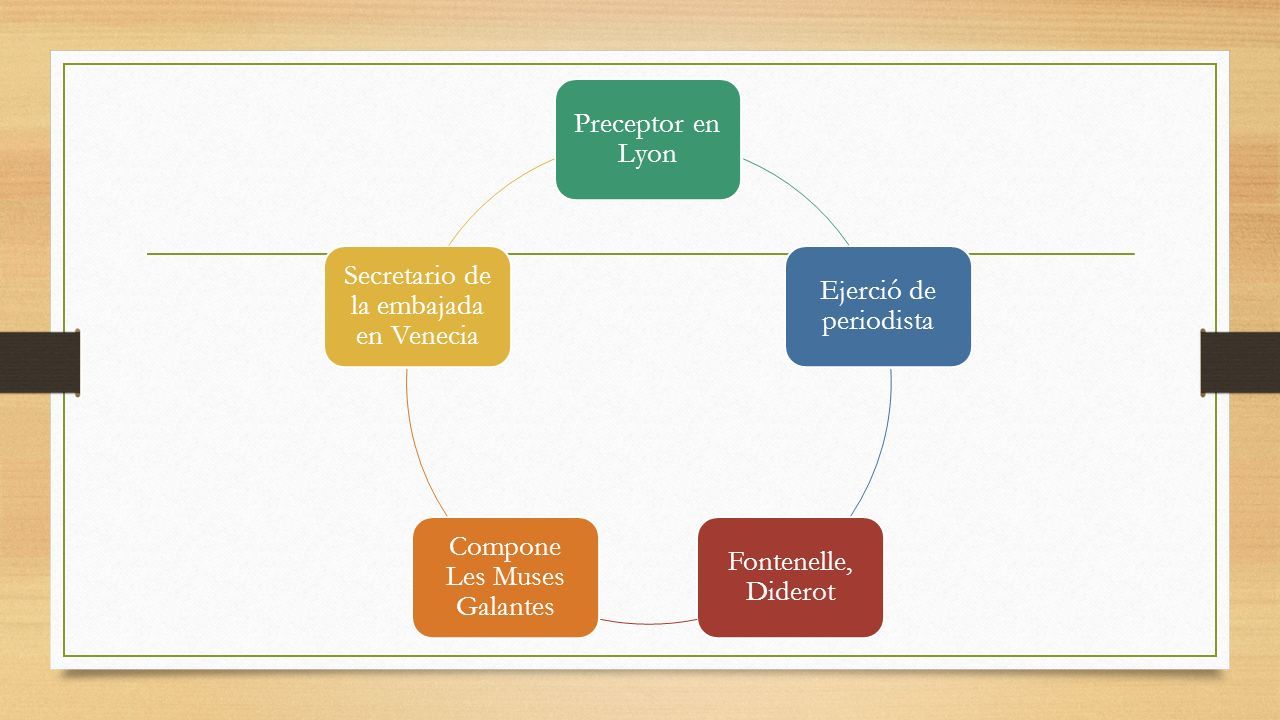 Preceptor en Lyon

Ejerció de periodista

Fontenelle, Diderot

Compone Les Muses Galantes

Secretario de la embajada en Venecia